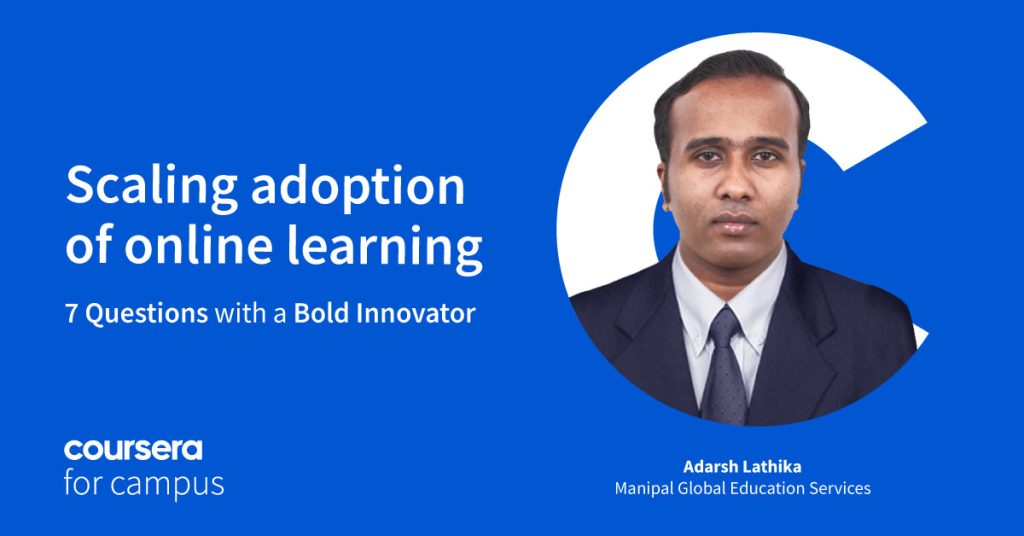 Scaling adoption of online learning

7 Questions with a Bold Innovator

coursera
for campus

Adarsh Lathika
Manipal Global Education Services